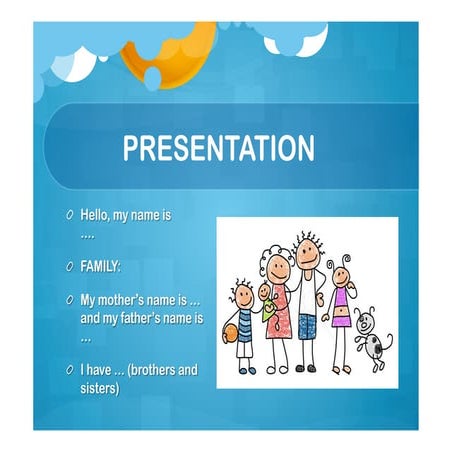 PRESENTATION

Hello, my name is ….

FAMILY:

My mother's name is … and my father's name is …

I have … (brothers and sisters)